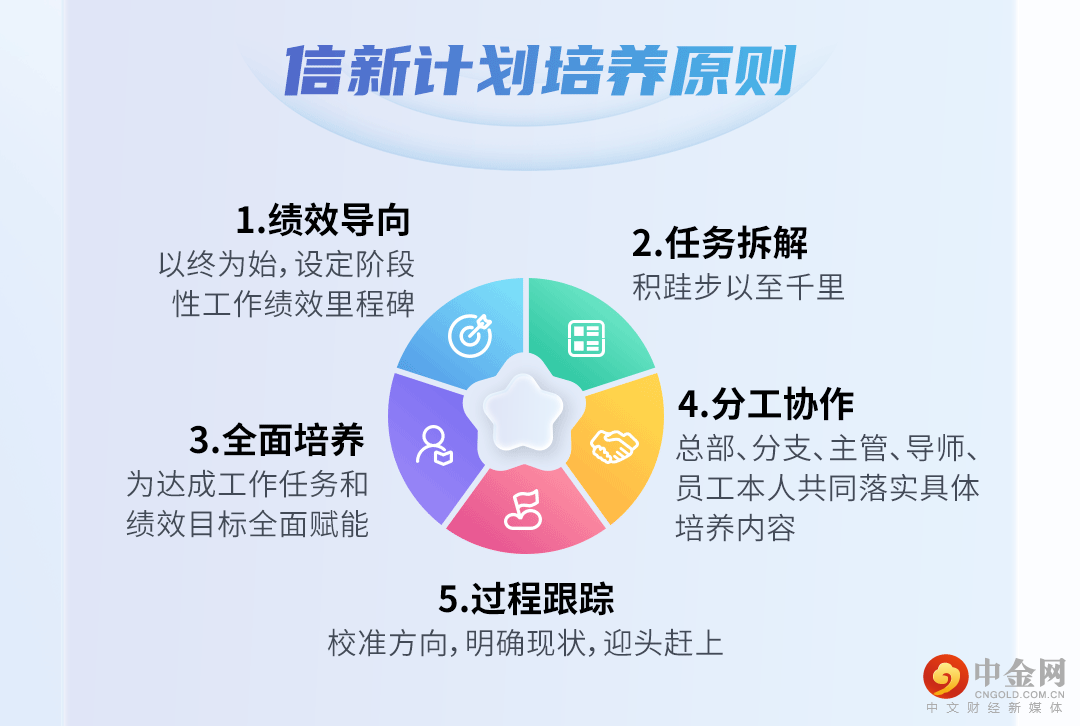 信新计划培养原则

1.绩效导向
以终为始,设定阶段性工作绩效里程碑

2.任务拆解
积跬步以至千里

3.全面培养
为达成工作任务和绩效目标全面赋能

4.分工协作
总部、分支、主管、导师、员工本人共同落实具体培养内容

5.过程跟踪
校准方向,明确现状,迎头赶上

中金网
CNGOLD.COM.CN
中文财经新媒体